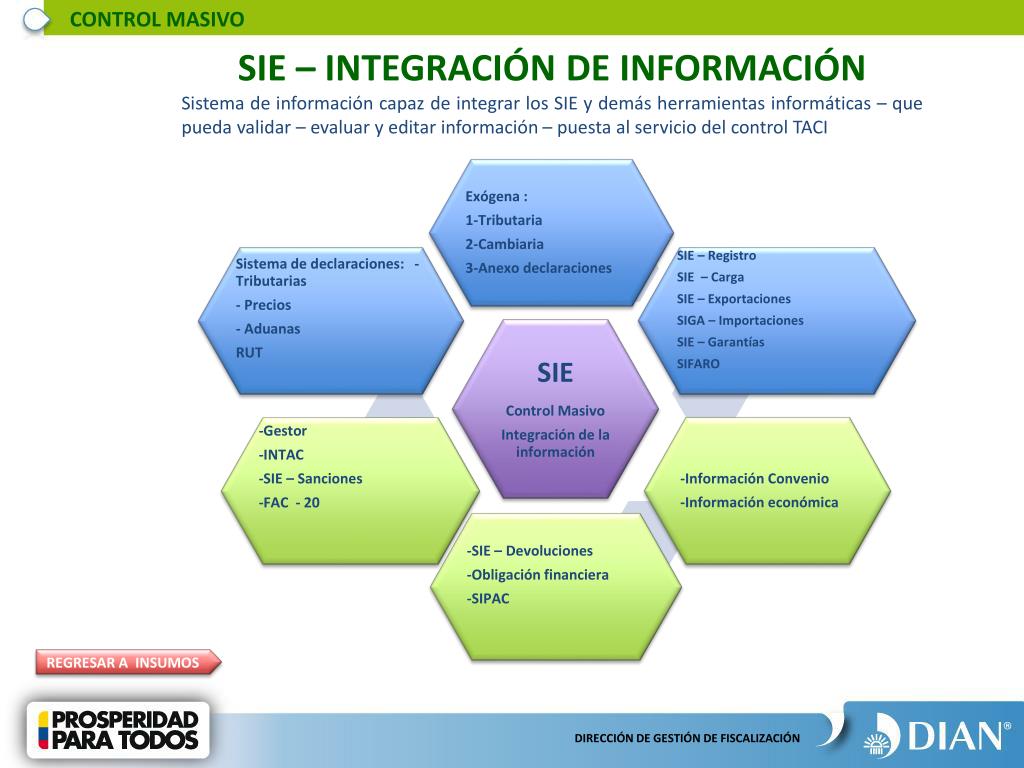 CONTROL MASIVO

SIE – INTEGRACIÓN DE INFORMACIÓN

Sistema de información capaz de integrar los SIE y demás herramientas informáticas – que pueda validar – evaluar y editar información – puesta al servicio del control TACI

Exógena :
1-Tributaria
2-Cambiaria
3-Anexo declaraciones

Sistema de declaraciones: - Tributarias
- Precios
- Aduanas
RUT

SIE – Registro
SIE – Carga
SIE – Exportaciones
SIGA – Importaciones
SIE – Garantías
SIFARO

SIE
Control Masivo
Integración de la información

-Gestor
-INTAC
-SIE – Sanciones
-FAC - 20

-Información Convenio
-Información económica

-SIE – Devoluciones
-Obligación financiera
-SIPAC

REGRESAR A INSUMOS

PROSPERIDAD PARA TODOS

DIRECCIÓN DE GESTIÓN DE FISCALIZACIÓN

DIAN®